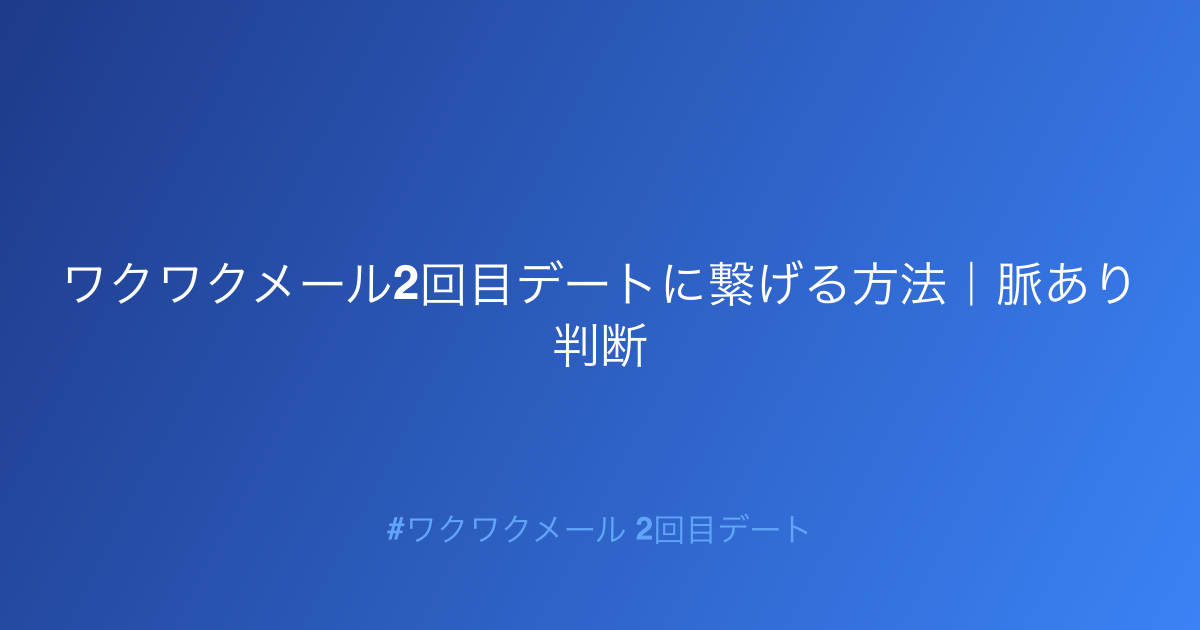 ワクワクメール2回目デートに繋げる方法｜脈あり判断

#ワクワクメール 2回目デート